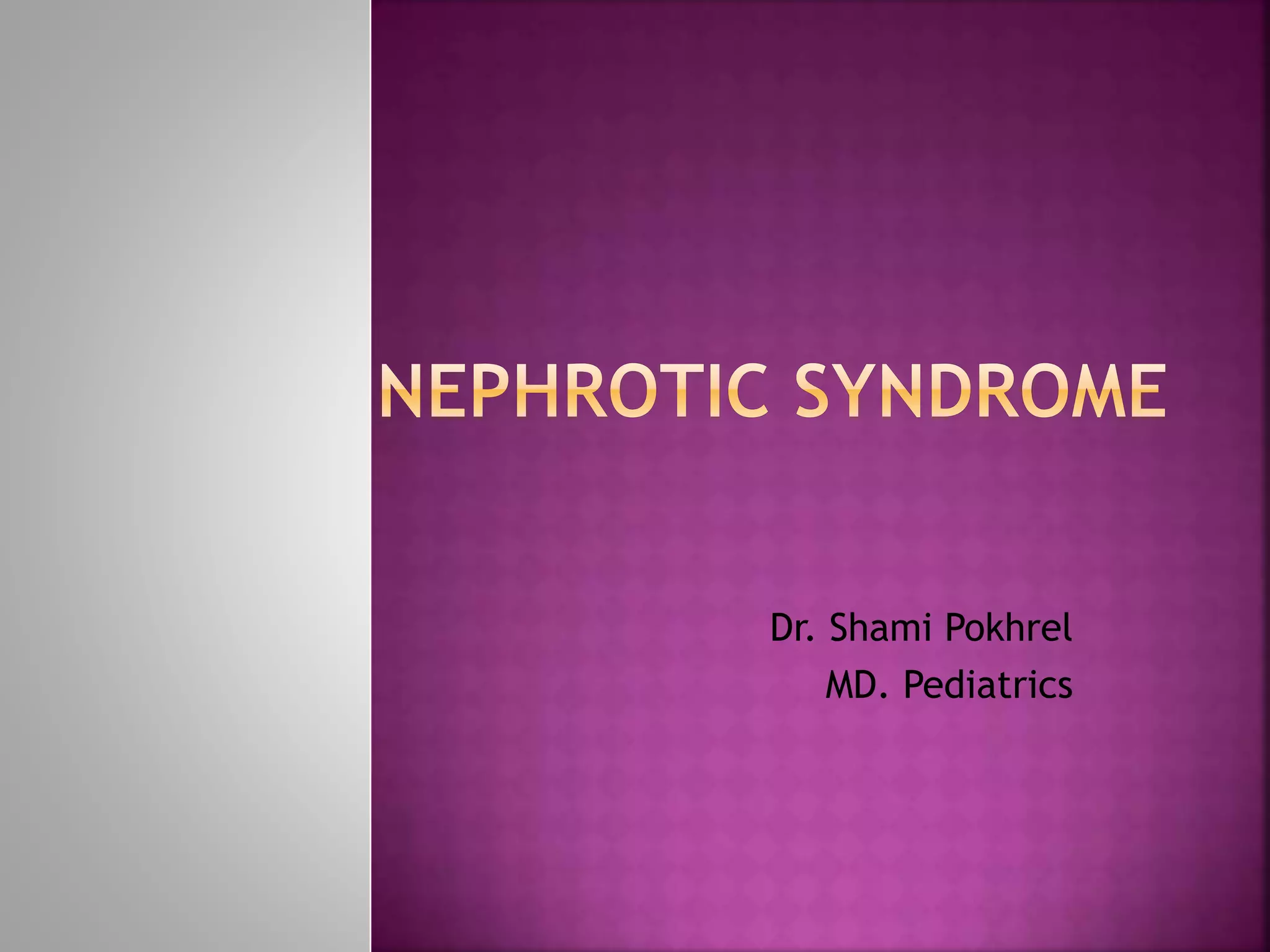 NEPHROTIC SYNDROME

Dr. Shami Pokhrel
MD. Pediatrics